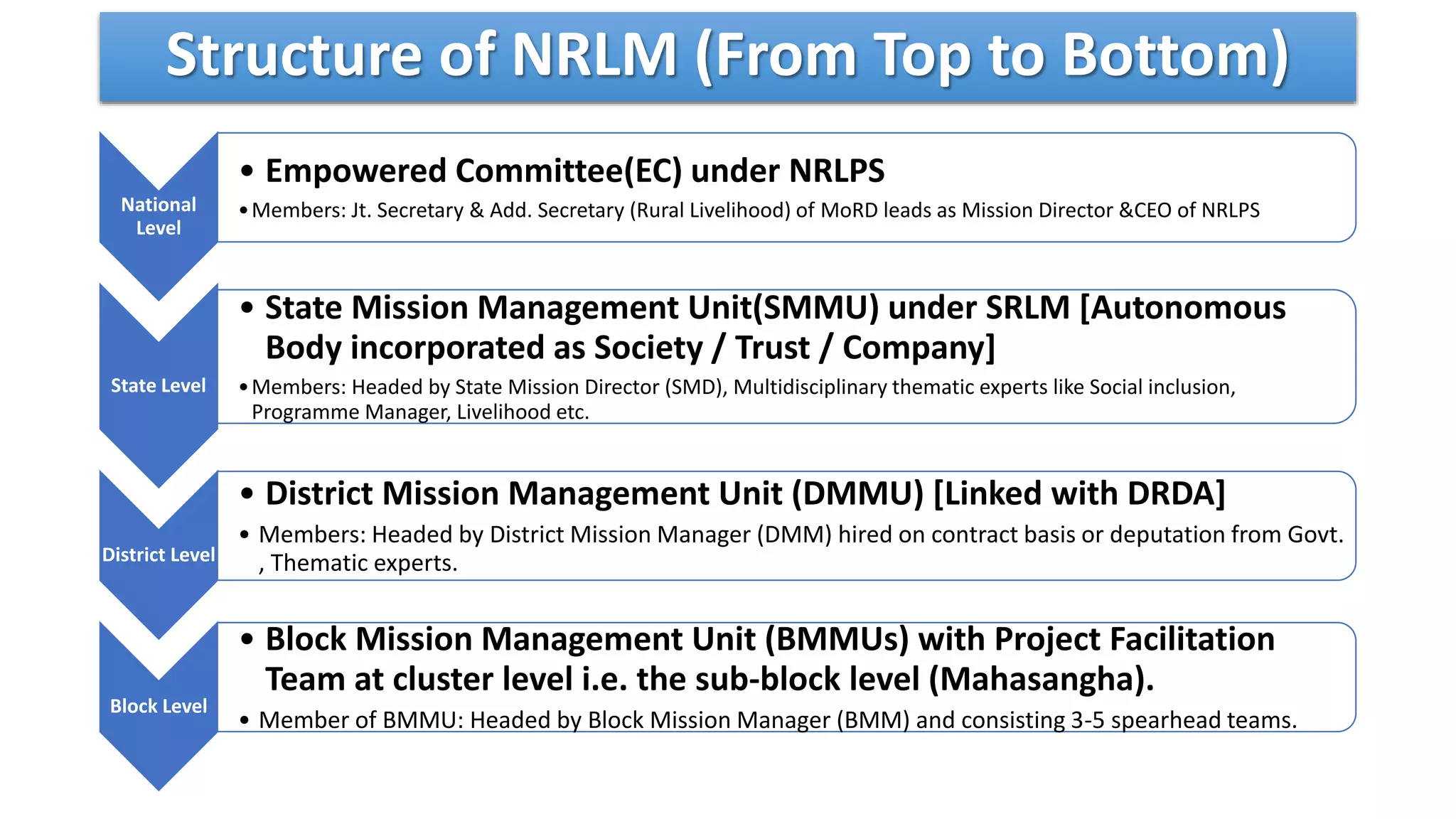 Structure of NRLM (From Top to Bottom)

National Level

• Empowered Committee(EC) under NRLPS

• Members: Jt. Secretary & Add. Secretary (Rural Livelihood) of MoRD leads as Mission Director &CEO of NRLPS

State Level

• State Mission Management Unit(SMMU) under SRLM [Autonomous Body incorporated as Society / Trust / Company]

• Members: Headed by State Mission Director (SMD), Multidisciplinary thematic experts like Social inclusion, Programme Manager, Livelihood etc.

District Level

• District Mission Management Unit (DMMU) [Linked with DRDA]

• Members: Headed by District Mission Manager (DMM) hired on contract basis or deputation from Govt. , Thematic experts.

Block Level

• Block Mission Management Unit (BMMUs) with Project Facilitation Team at cluster level i.e. the sub-block level (Mahasangha).

• Member of BMMU: Headed by Block Mission Manager (BMM) and consisting 3-5 spearhead teams.